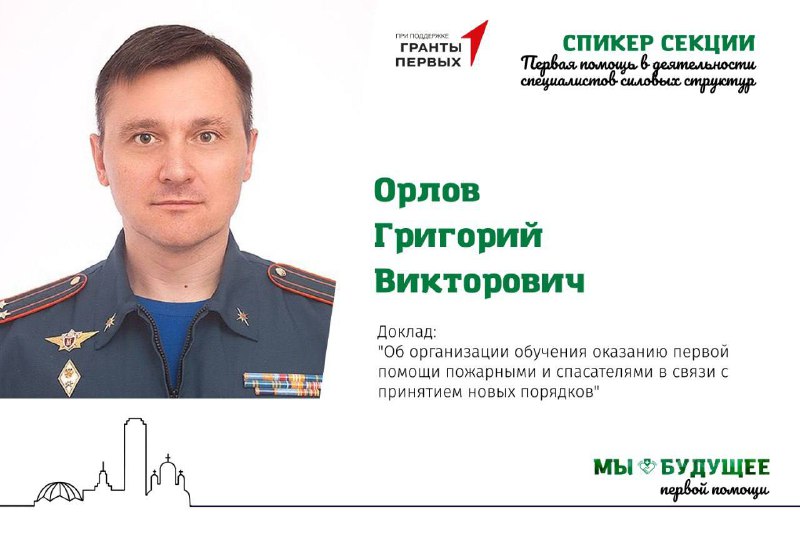 ПРИ ПОДДЕРЖКЕ
ГРАНТЫ ПЕРВЫХ

СПИКЕР СЕКЦИИ
Первая помощь в деятельности специалистов силовых структур

Орлов
Григорий
Викторович

Доклад:
"Об организации обучения оказанию первой помощи пожарными и спасателями в связи с принятием новых порядков"

МЫ БУДУЩЕЕ
первой помощи